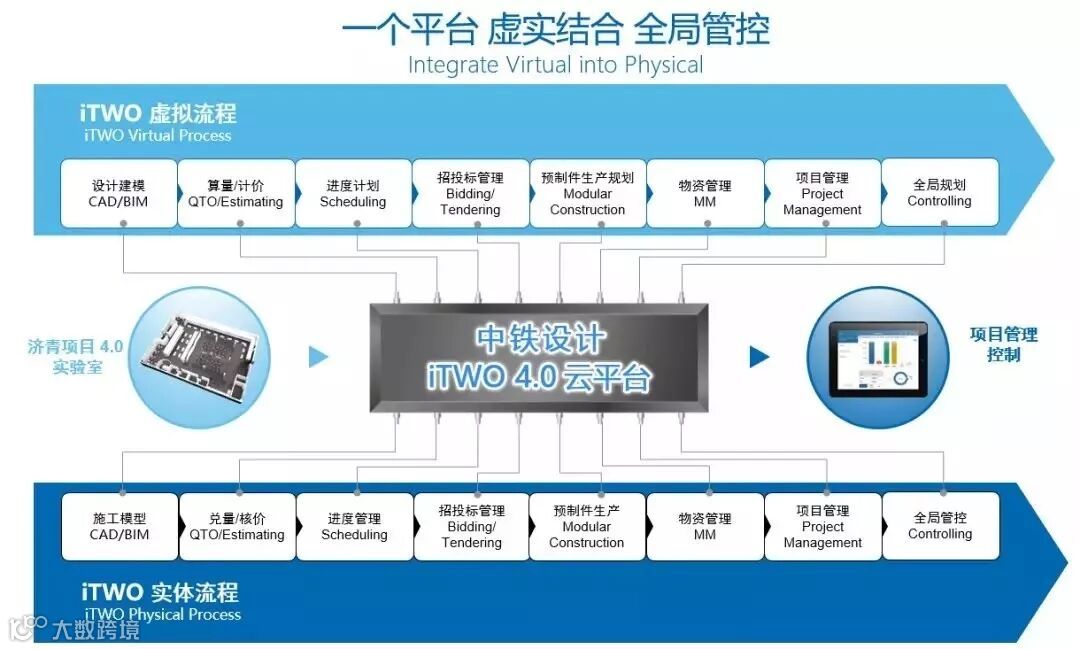 一个平台 虚实结合 全局管控
Integrate Virtual into Physical

iTWO 虚拟流程
iTWO Virtual Process

设计建模 CAD/BIM
算量/计价 QTO/Estimating
进度计划 Scheduling
招投标管理 Bidding/ Tendering
预制件生产规划 Modular Construction
物资管理 MM
项目管理 Project Management
全局规划 Controlling

济青项目 4.0 实验室

中铁设计
iTWO 4.0 云平台

项目管理 控制

施工模型 CAD/BIM
兑量/核价 QTO/Estimating
进度管理 Scheduling
招投标管理 Bidding/ Tendering
预制件生产 Modular Construction
物资管理 MM
项目管理 Project Management
全局管控 Controlling

iTWO 实体流程
iTWO Physical Process

大数跨境